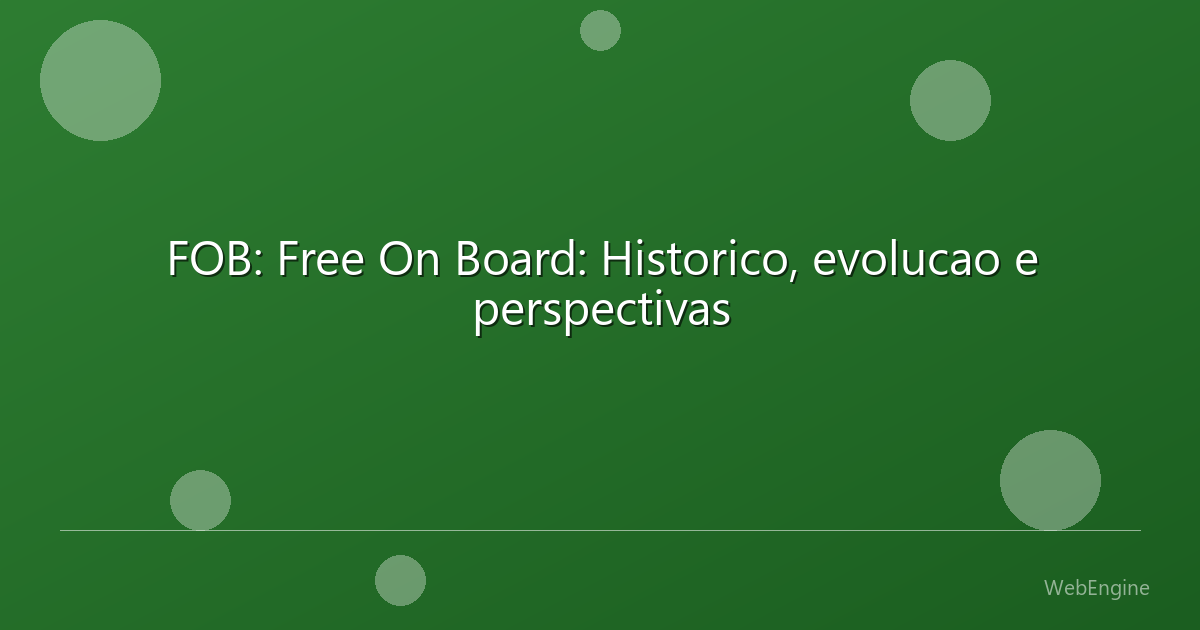 FOB: Free On Board: Historico, evolucao e perspectivas

WebEngine